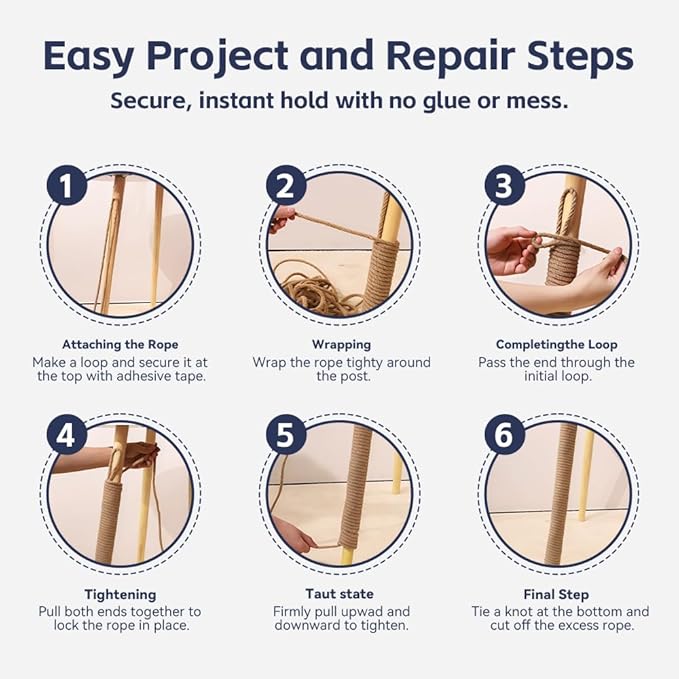 Easy Project and Repair Steps

Secure, instant hold with no glue or mess.

1

Attaching the Rope

Make a loop and secure it at the top with adhesive tape.

2

Wrapping

Wrap the rope tighty around the post.

3

Completingthe Loop

Pass the end through the initial loop.

4

Tightening

Pull both ends together to lock the rope in place.

5

Taut state

Firmly pull upwad and downward to tighten.

6

Final Step

Tie a knot at the bottom and cut off the excess rope.